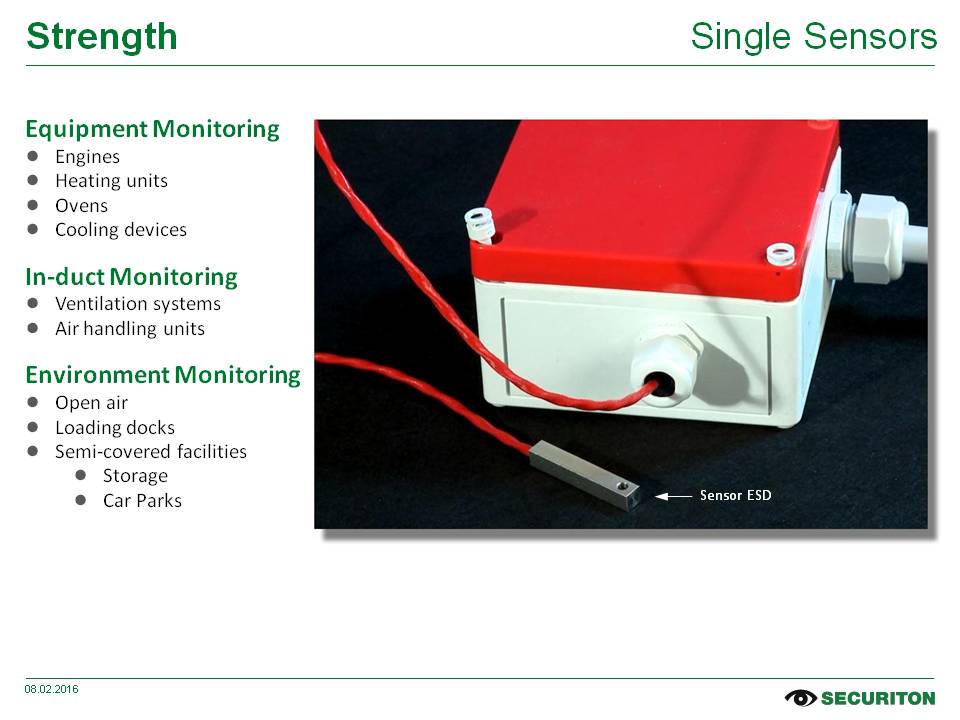 Strength

Single Sensors

Equipment Monitoring
- Engines
- Heating units
- Ovens
- Cooling devices

In-duct Monitoring
- Ventilation systems
- Air handling units

Environment Monitoring
- Open air
- Loading docks
- Semi-covered facilities
  - Storage
  - Car Parks

Sensor ESD

08.02.2016

SECURITON